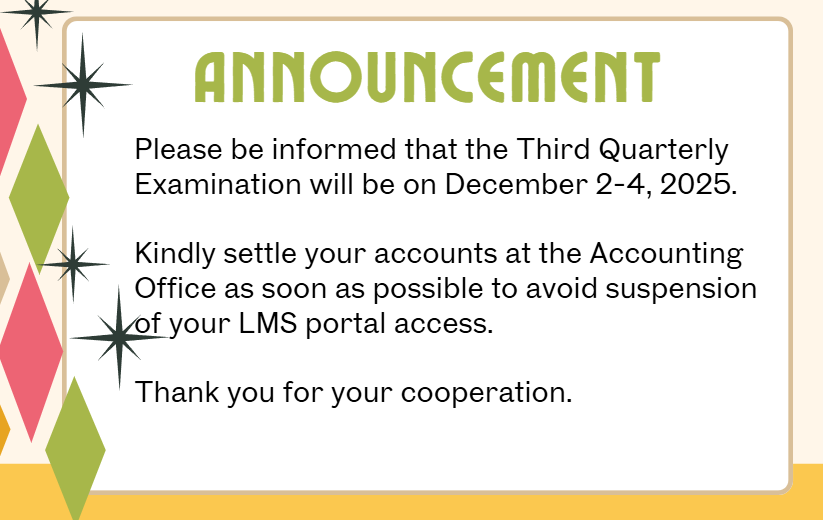 ANNOUNCEMENT

Please be informed that the Third Quarterly Examination will be on December 2-4, 2025.

Kindly settle your accounts at the Accounting Office as soon as possible to avoid suspension of your LMS portal access.

Thank you for your cooperation.